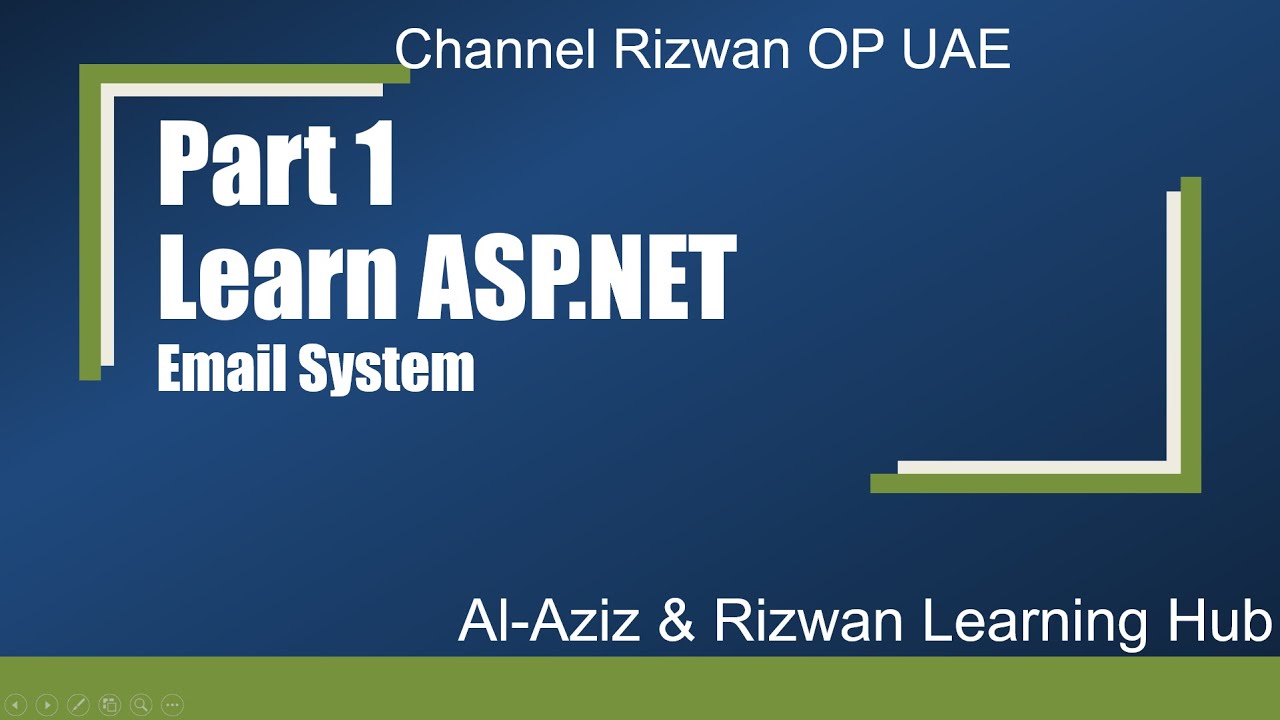 Channel Rizwan OP UAE

Part 1
Learn ASP.NET
Email System

Al-Aziz & Rizwan Learning Hub